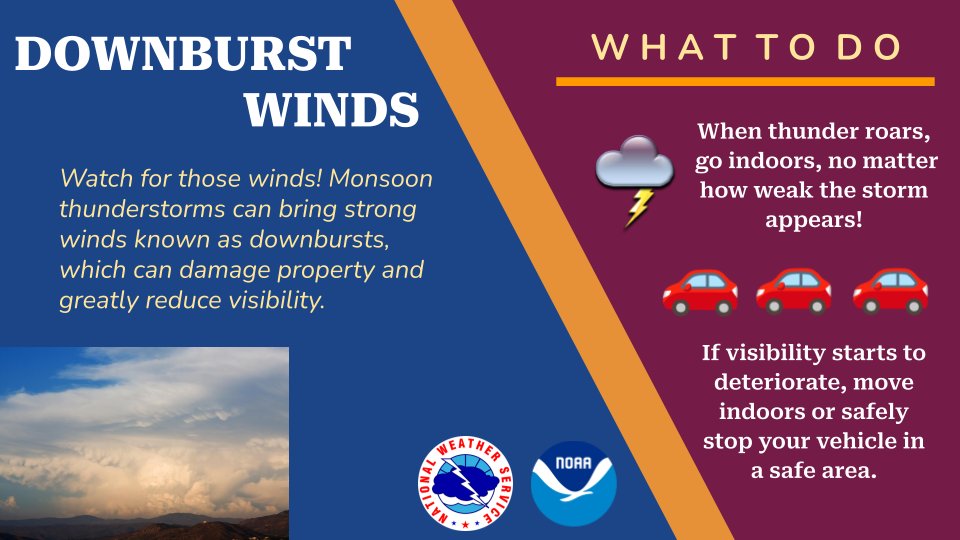 DOWNBURST WINDS

Watch for those winds! Monsoon thunderstorms can bring strong winds known as downbursts, which can damage property and greatly reduce visibility.

NATIONAL WEATHER SERVICE

NOAA

WHAT TO DO

When thunder roars, go indoors, no matter how weak the storm appears!

If visibility starts to deteriorate, move indoors or safely stop your vehicle in a safe area.